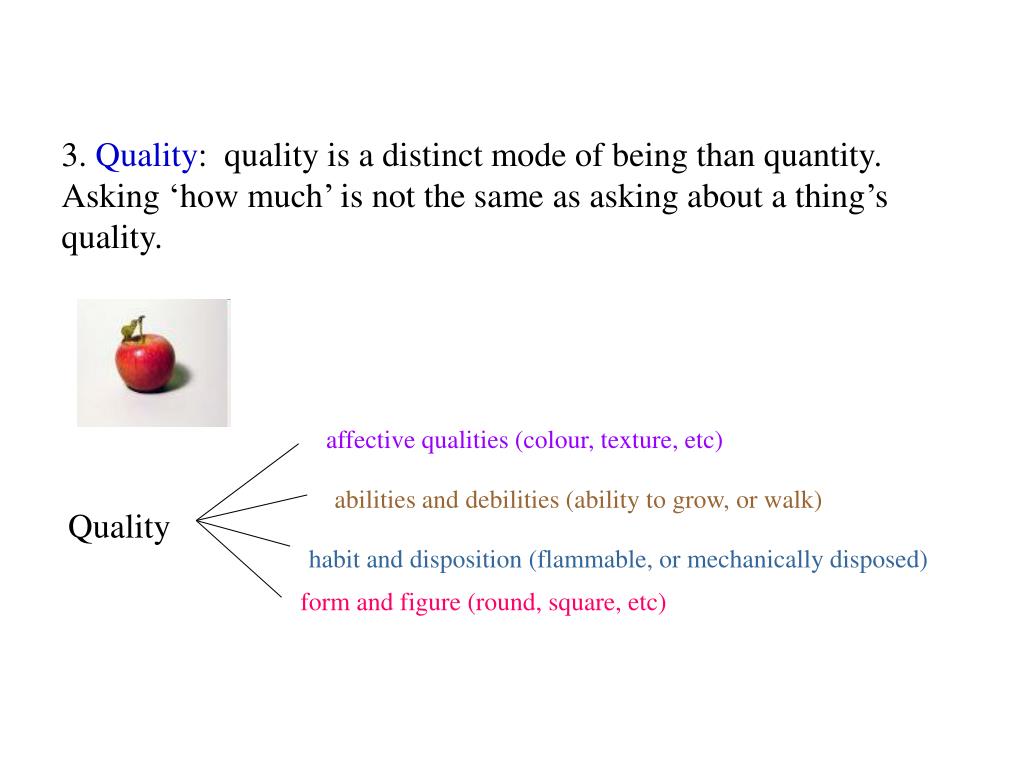 3. Quality: quality is a distinct mode of being than quantity. Asking ‘how much’ is not the same as asking about a thing’s quality.

Quality

affective qualities (colour, texture, etc)

abilities and debilities (ability to grow, or walk)

habit and disposition (flammable, or mechanically disposed)

form and figure (round, square, etc)